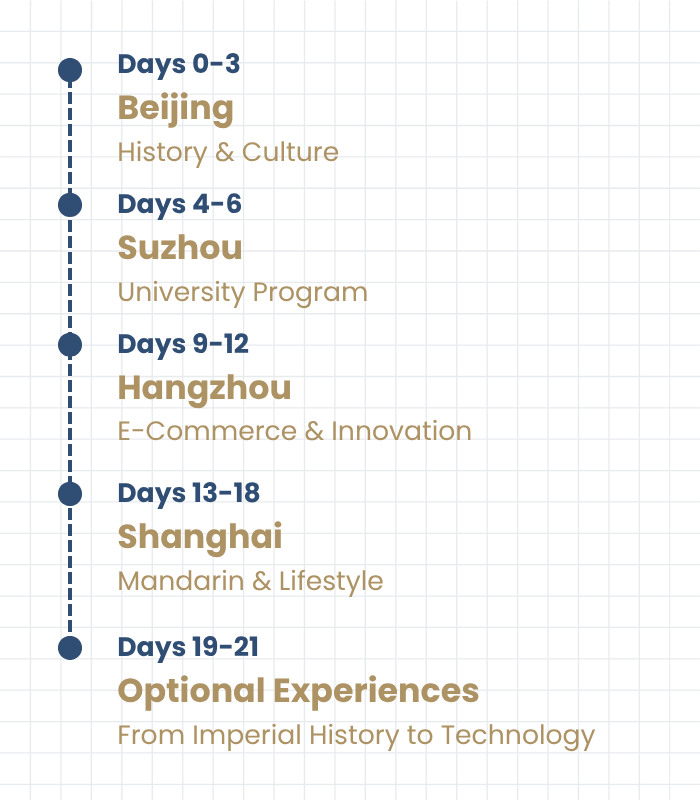 Days 0-3
Beijing
History & Culture

Days 4-6
Suzhou
University Program

Days 9-12
Hangzhou
E-Commerce & Innovation

Days 13-18
Shanghai
Mandarin & Lifestyle

Days 19-21
Optional Experiences
From Imperial History to Technology